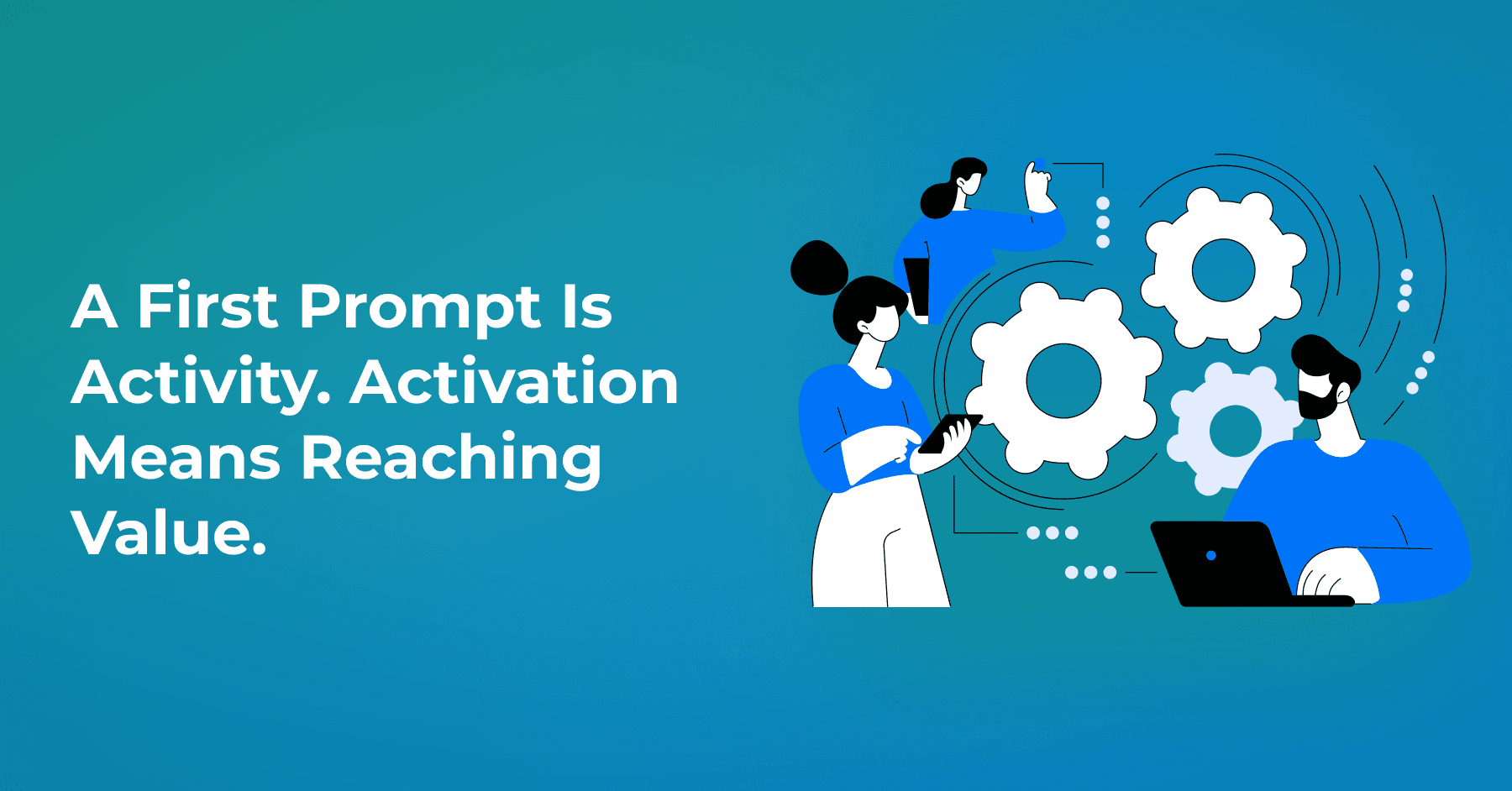 A First Prompt Is Activity. Activation Means Reaching Value.